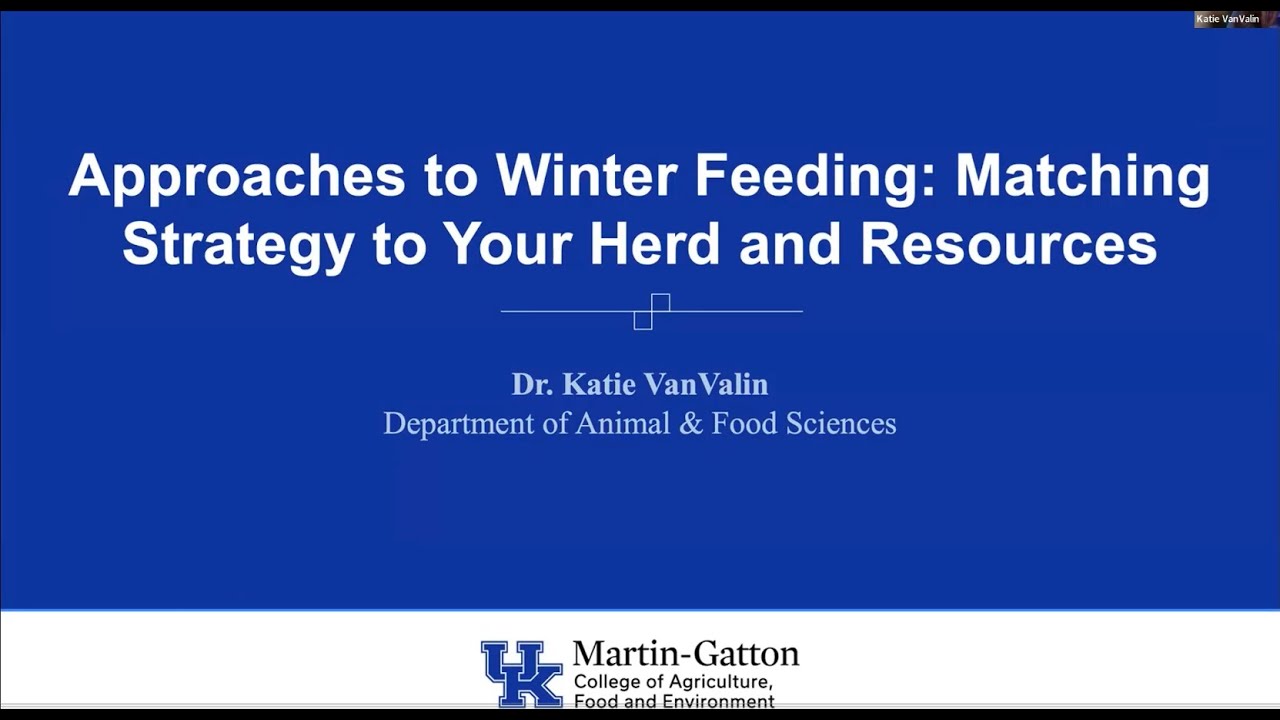 Katie VanValin

Approaches to Winter Feeding: Matching Strategy to Your Herd and Resources

Dr. Katie VanValin
Department of Animal & Food Sciences

UK Martin-Gatton
College of Agriculture,
Food and Environment